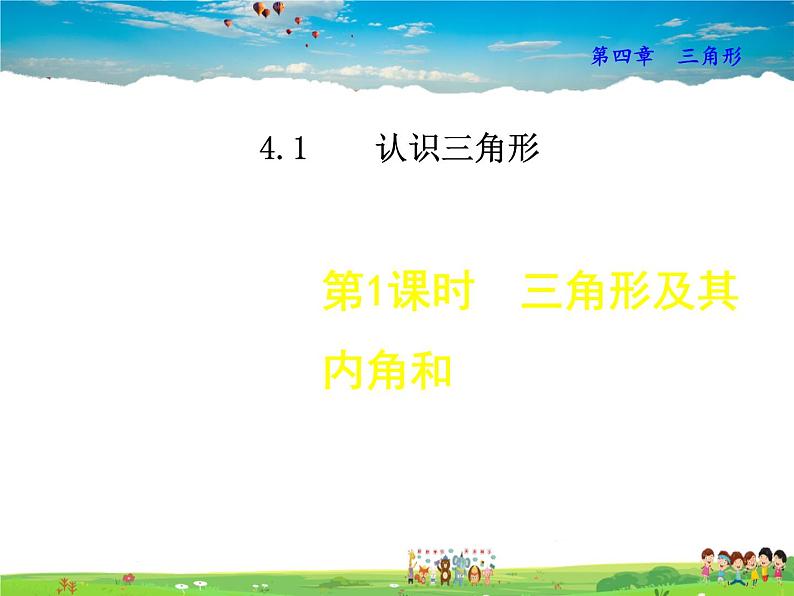 第四章　三角形

4.1　　认识三角形

第1课时　三角形及其内角和